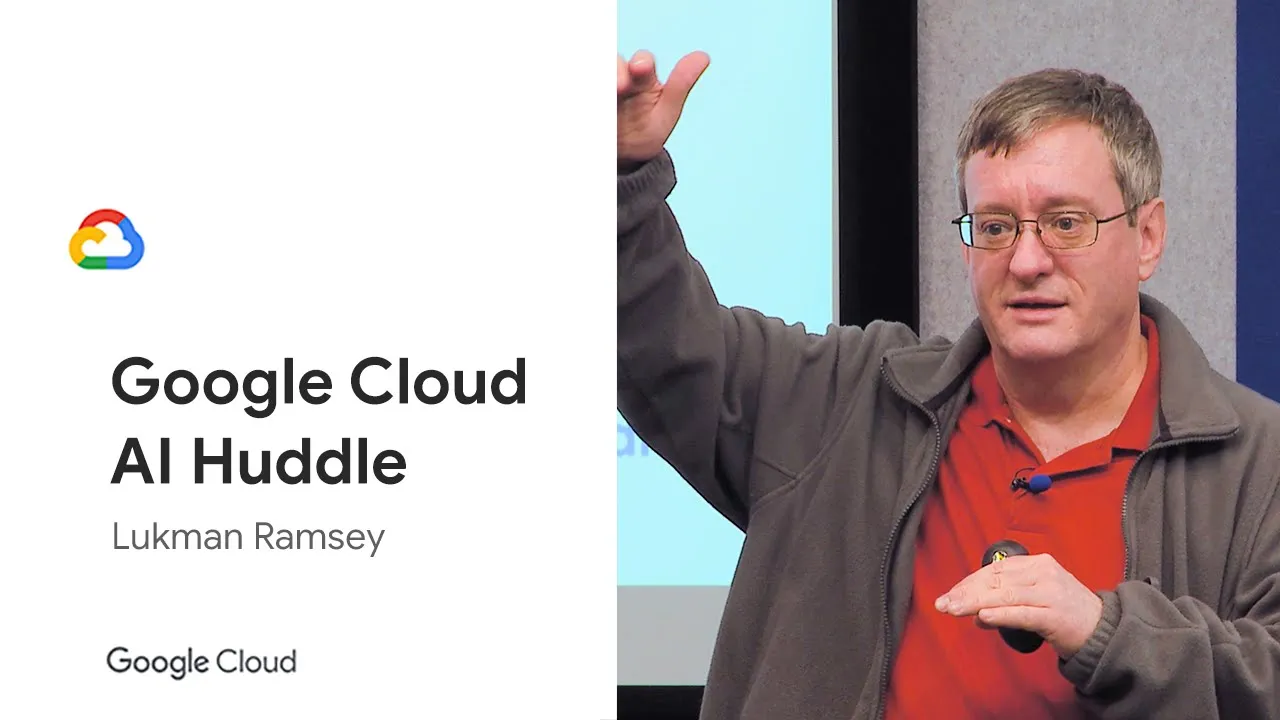 Google Cloud
AI Huddle

Lukman Ramsey

Google Cloud